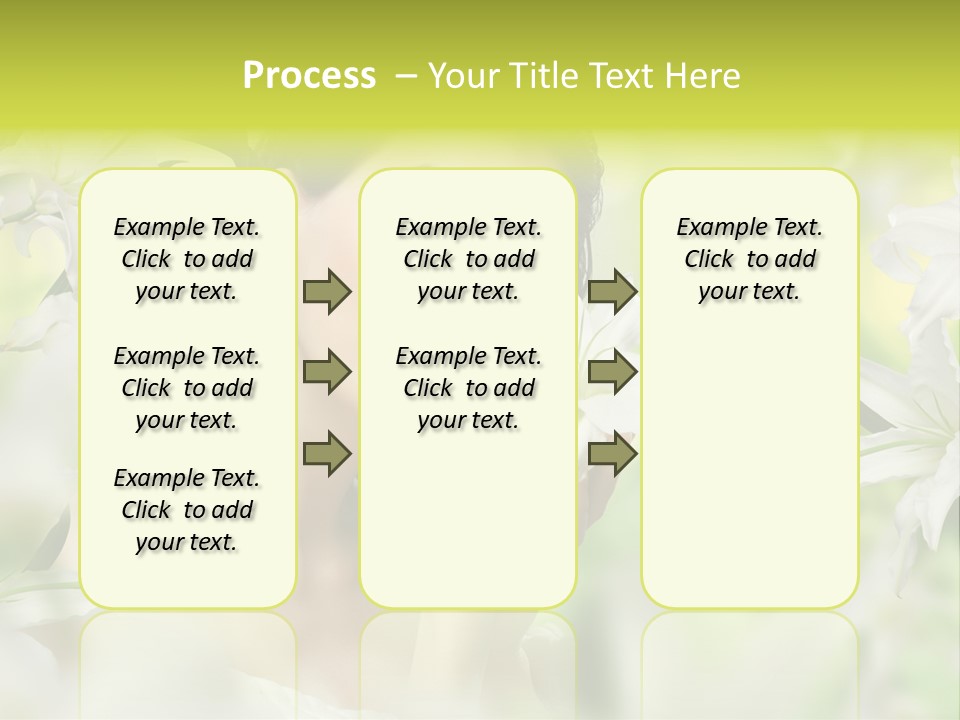 Process – Your Title Text Here

Example Text. Click to add your text.

Example Text. Click to add your text.

Example Text. Click to add your text.

Example Text. Click to add your text.

Example Text. Click to add your text.

Example Text. Click to add your text.